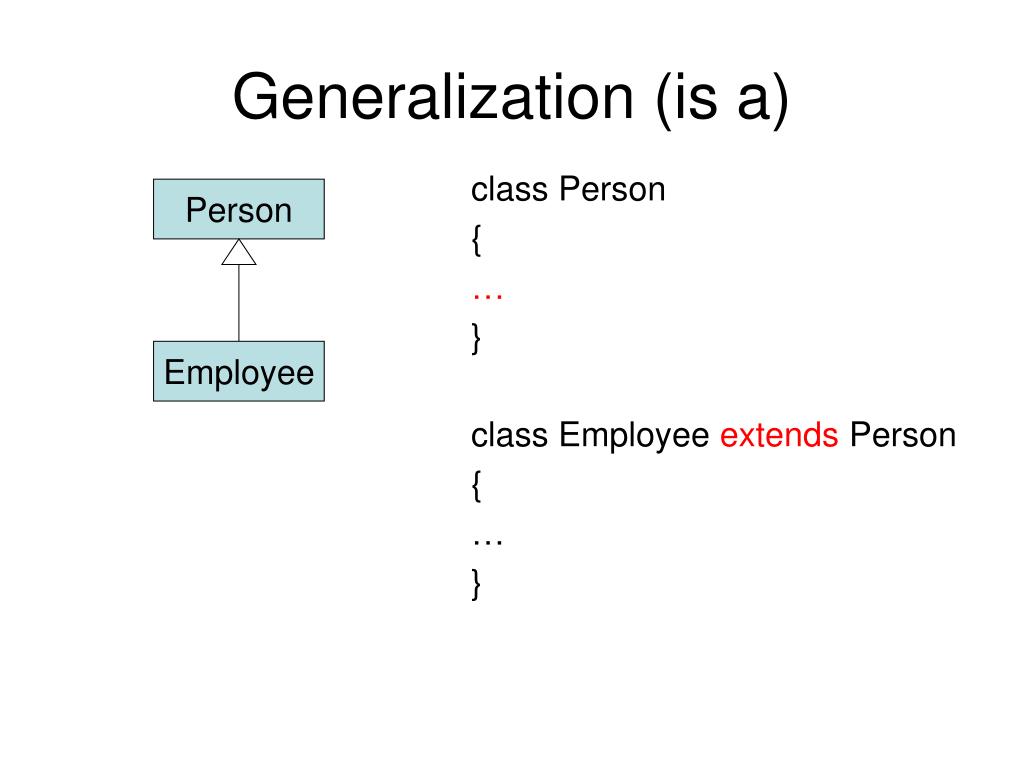 Generalization (is a)

Person

Employee

class Person
{
…
}

class Employee extends Person
{
…
}